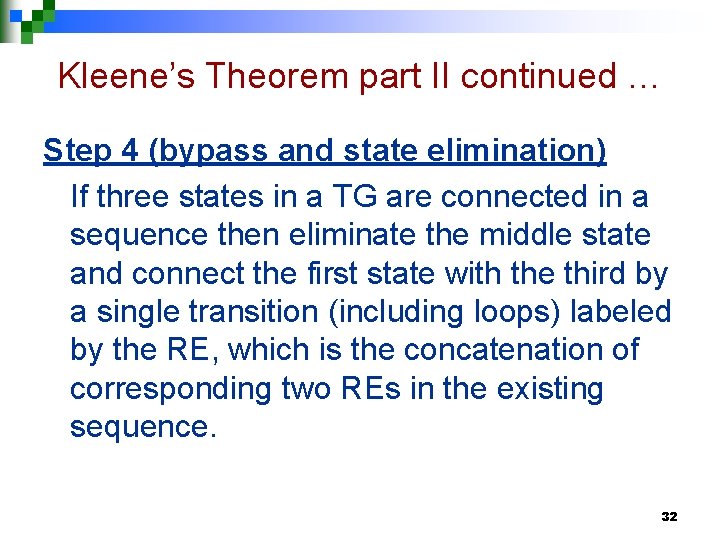 Kleene's Theorem part II continued …

Step 4 (bypass and state elimination)

If three states in a TG are connected in a sequence then eliminate the middle state and connect the first state with the third by a single transition (including loops) labeled by the RE, which is the concatenation of corresponding two REs in the existing sequence.

32